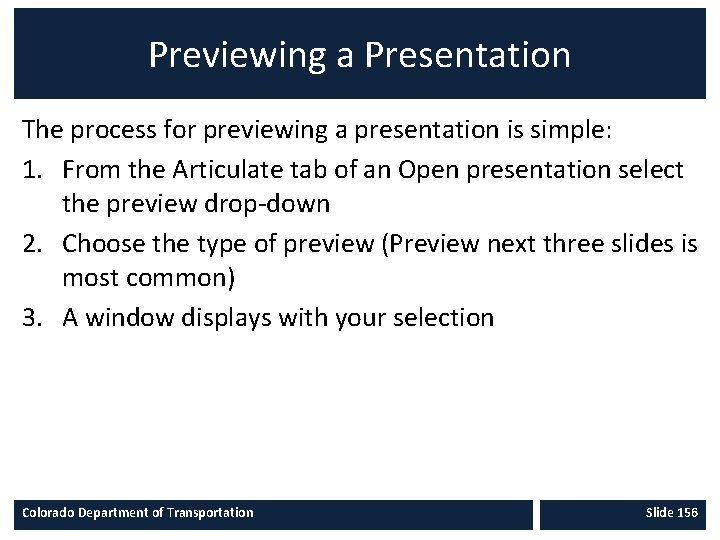 Previewing a Presentation

The process for previewing a presentation is simple:

1. From the Articulate tab of an Open presentation select the preview drop-down
2. Choose the type of preview (Preview next three slides is most common)
3. A window displays with your selection

Colorado Department of Transportation

Slide 156